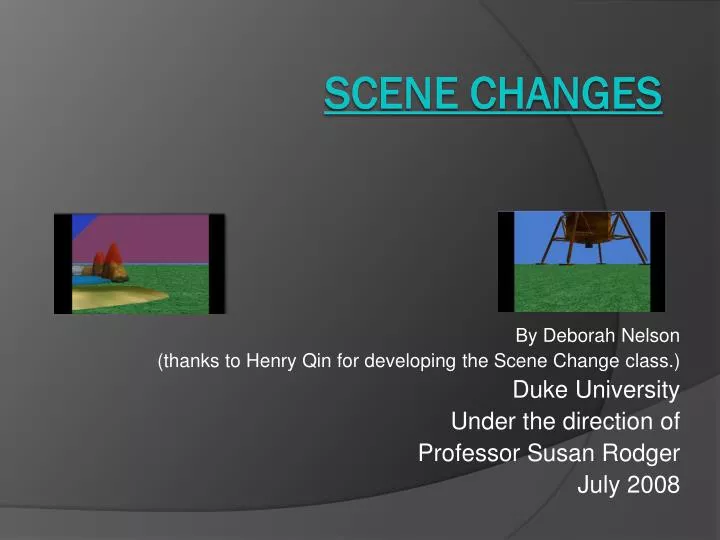 SCENE CHANGES

By Deborah Nelson
(thanks to Henry Qin for developing the Scene Change class.)
Duke University
Under the direction of
Professor Susan Rodger
July 2008